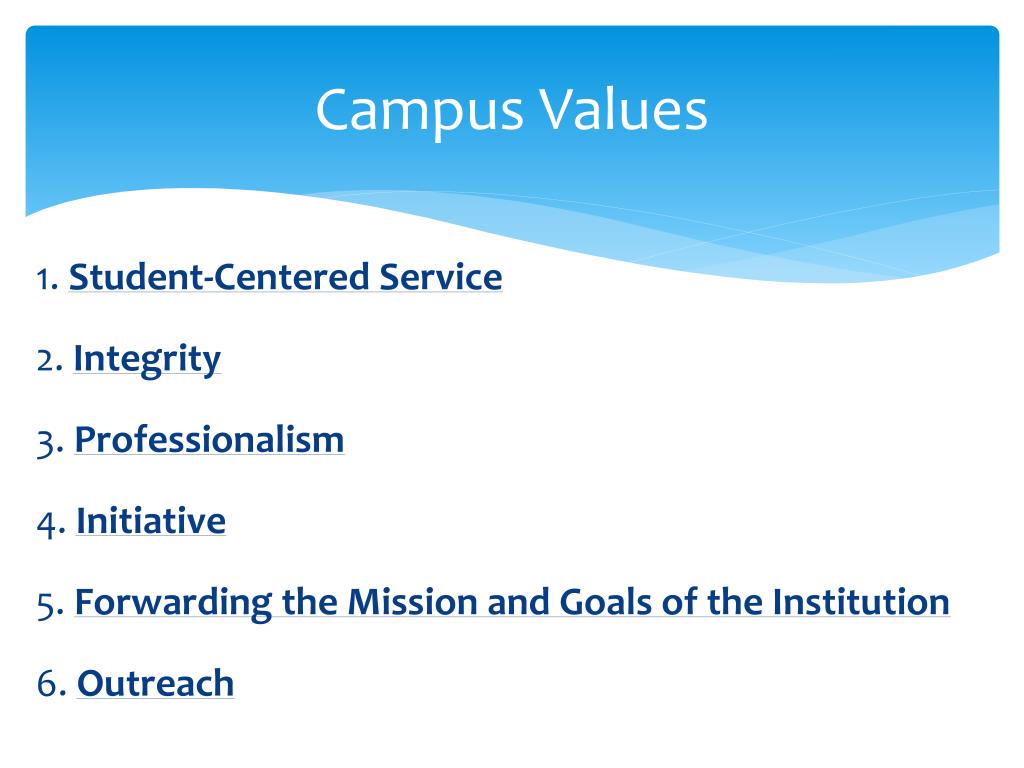 Campus Values

1. Student-Centered Service

2. Integrity

3. Professionalism

4. Initiative

5. Forwarding the Mission and Goals of the Institution

6. Outreach